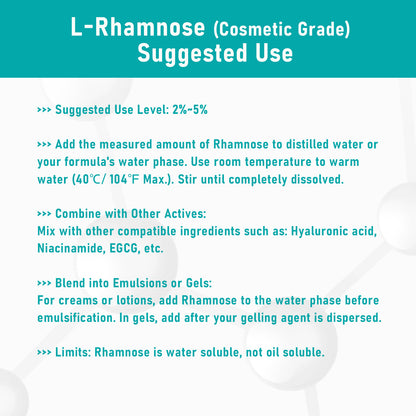 L-Rhamnose (Cosmetic Grade)
Suggested Use

>>> Suggested Use Level: 2%~5%

>>> Add the measured amount of Rhamnose to distilled water or your formula's water phase. Use room temperature to warm water (40℃/ 104℉ Max.). Stir until completely dissolved.

>>> Combine with Other Actives:
Mix with other compatible ingredients such as: Hyaluronic acid, Niacinamide, EGCG, etc.

>>> Blend into Emulsions or Gels:
For creams or lotions, add Rhamnose to the water phase before emulsification. In gels, add after your gelling agent is dispersed.

>>> Limits: Rhamnose is water soluble, not oil soluble.